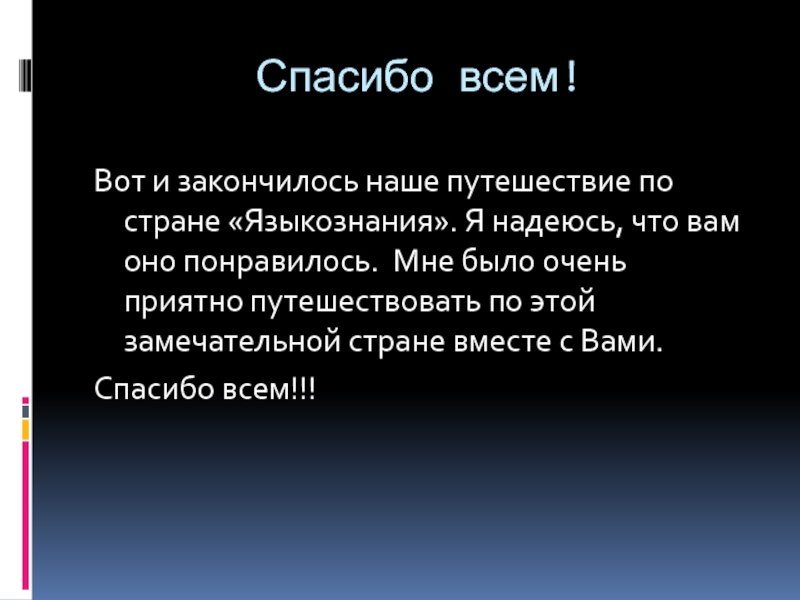 Спасибо всем!

Вот и закончилось наше путешествие по стране «Языкознания». Я надеюсь, что вам оно понравилось. Мне было очень приятно путешествовать по этой замечательной стране вместе с Вами.

Спасибо всем!!!